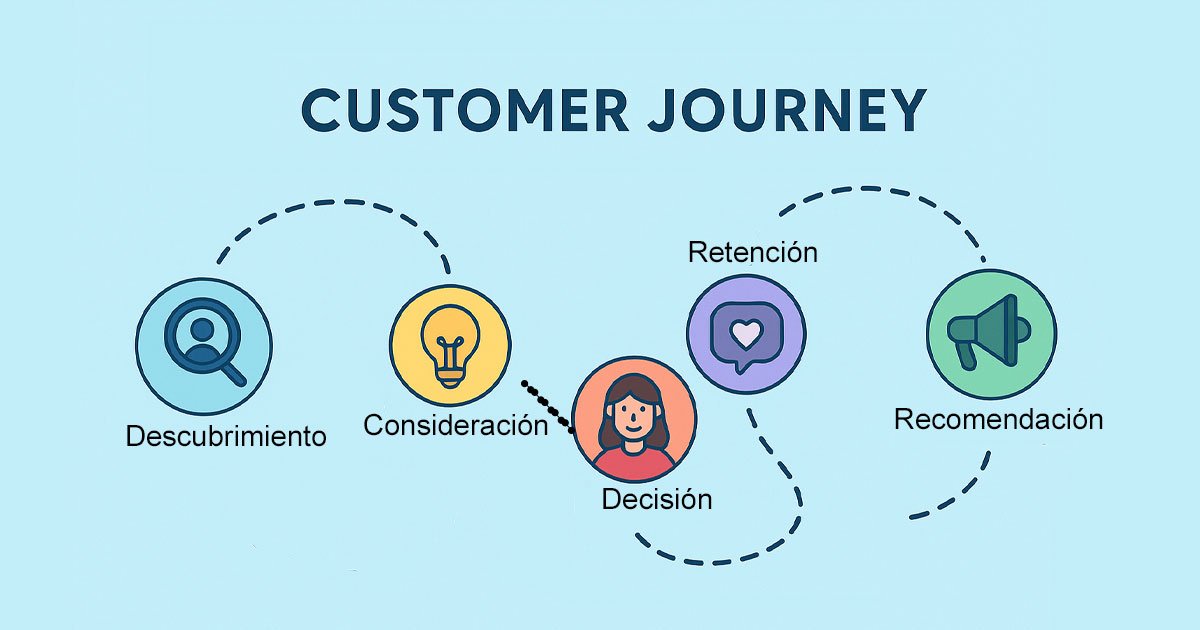 CUSTOMER JOURNEY

Descubrimiento

Consideración

Decisión

Retención

Recomendación